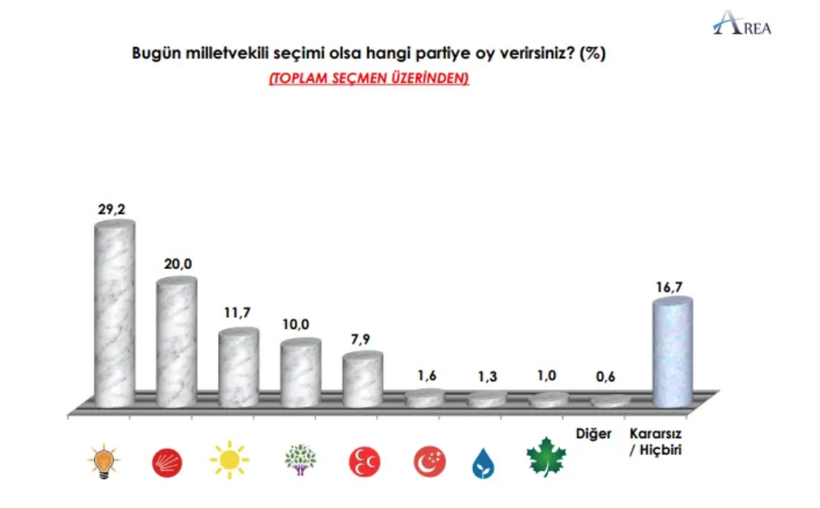 AREA

Bugün milletvekili seçimi olsa hangi partiye oy verirsiniz? (%)

(TOPLAM SEÇMEN ÜZERİNDEN)

29,2

20,0

11,7

10,0

7,9

1,6

1,3

1,0

0,6

16,7

Diğer

Kararsız / Hiçbiri